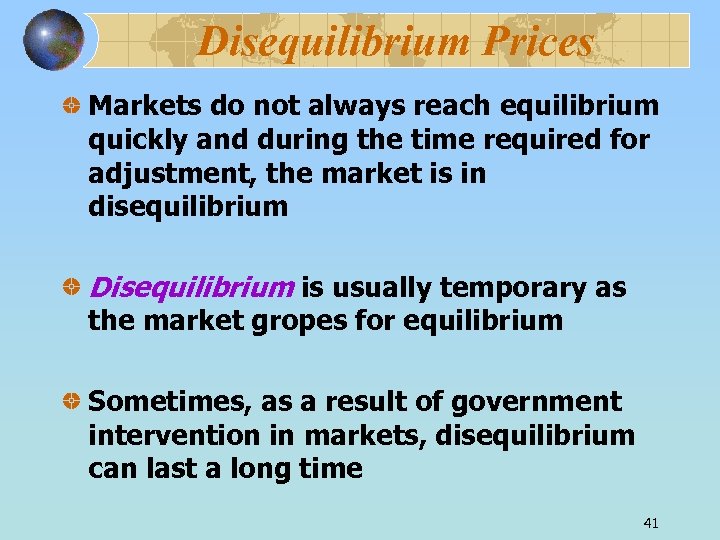 Disequilibrium Prices

Markets do not always reach equilibrium quickly and during the time required for adjustment, the market is in disequilibrium

Disequilibrium is usually temporary as the market gropes for equilibrium

Sometimes, as a result of government intervention in markets, disequilibrium can last a long time

41